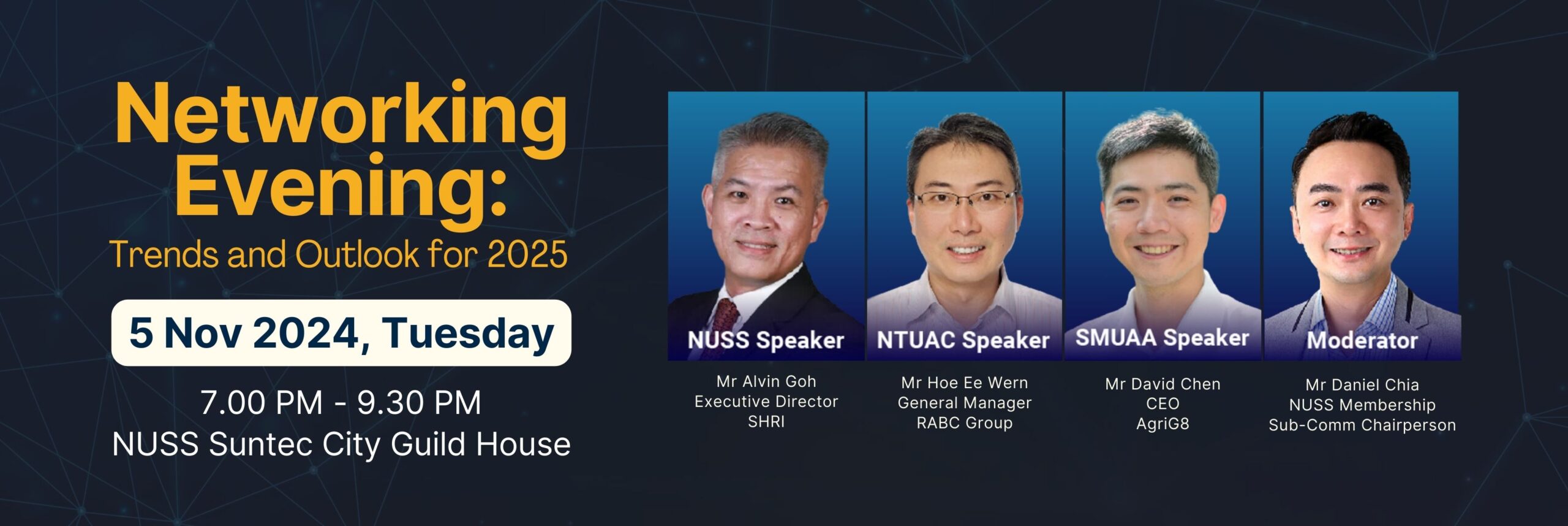 Networking Evening:
Trends and Outlook for 2025

5 Nov 2024, Tuesday

7.00 PM - 9.30 PM
NUSS Suntec City Guild House

NUSS Speaker
Mr Alvin Goh
Executive Director
SHRI

NTUAC Speaker
Mr Hoe Ee Wern
General Manager
RABC Group

SMUAA Speaker
Mr David Chen
CEO
AgriG8

Moderator
Mr Daniel Chia
NUSS Membership
Sub-Comm Chairperson